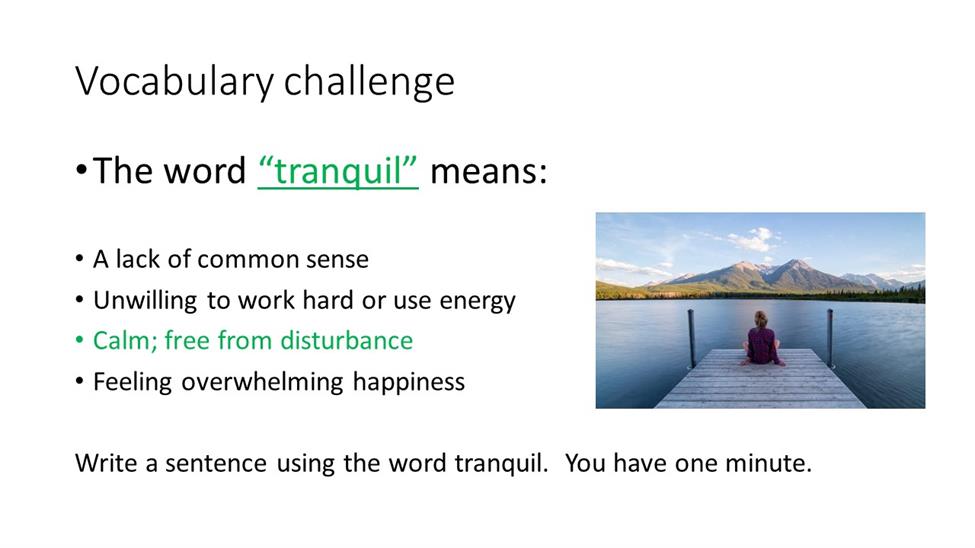 Vocabulary challenge

• The word “tranquil” means:

• A lack of common sense
• Unwilling to work hard or use energy
• Calm; free from disturbance
• Feeling overwhelming happiness

Write a sentence using the word tranquil. You have one minute.